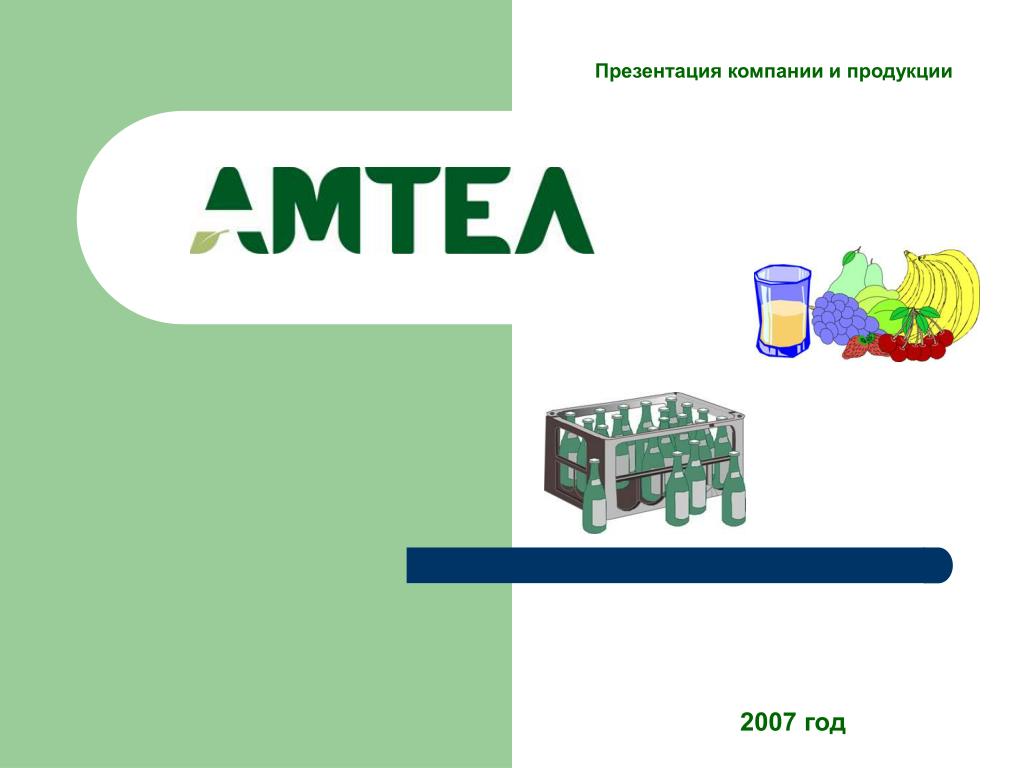 Презентация компании и продукции

АМТЕЛ

2007 год